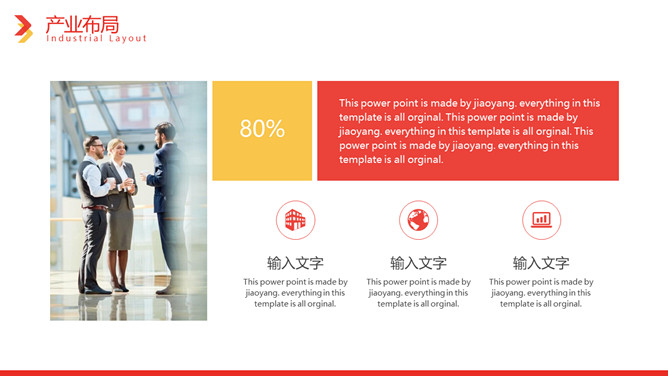 产业布局
Industrial Layout

80%

This power point is made by jiaoyang. everything in this template is all orginal. This power point is made by jiaoyang. everything in this template is all orginal. This power point is made by jiaoyang. everything in this template is all orginal.

输入文字

This power point is made by jiaoyang. everything in this template is all orginal.

输入文字

This power point is made by jiaoyang. everything in this template is all orginal.

输入文字

This power point is made by jiaoyang. everything in this template is all orginal.